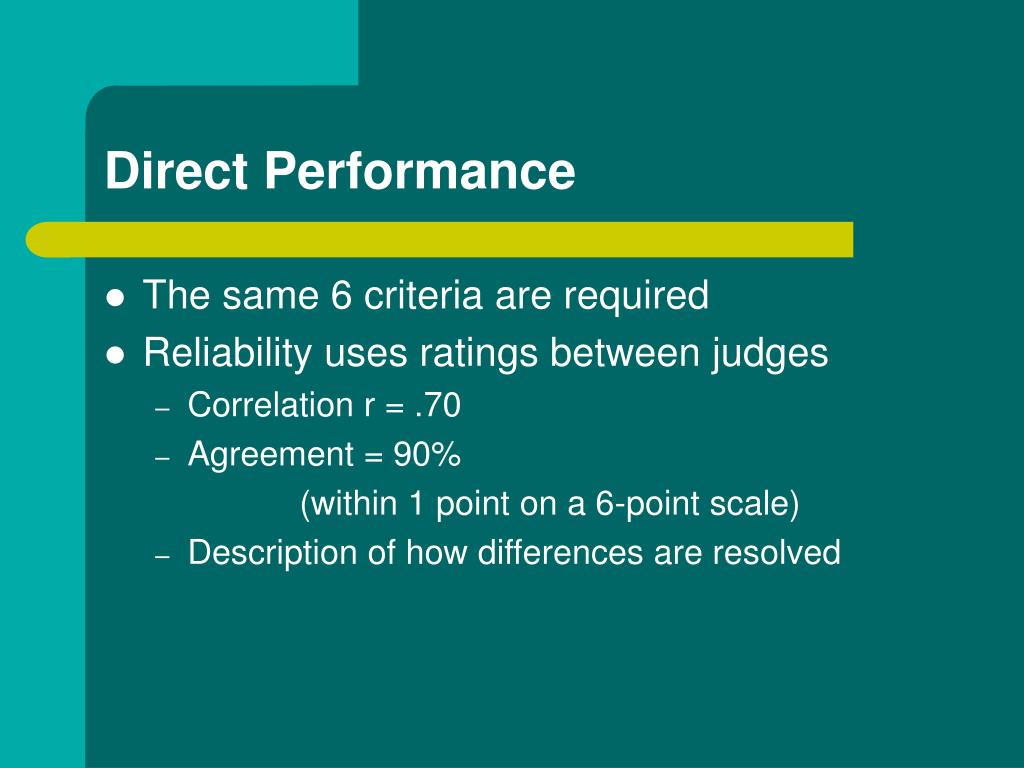 Direct Performance

- The same 6 criteria are required
- Reliability uses ratings between judges
  – Correlation r = .70
  – Agreement = 90%
    (within 1 point on a 6-point scale)
  – Description of how differences are resolved